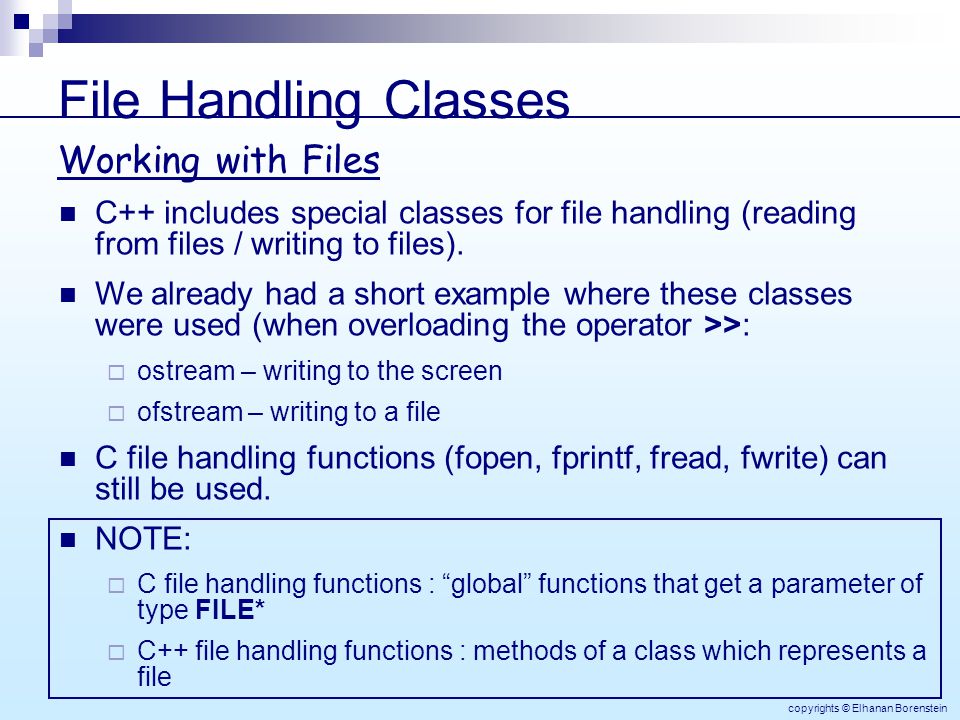 File Handling Classes

Working with Files

C++ includes special classes for file handling (reading from files / writing to files).

We already had a short example where these classes were used (when overloading the operator >>:

ostream – writing to the screen

ofstream – writing to a file

C file handling functions (fopen, fprintf, fread, fwrite) can still be used.

NOTE:

C file handling functions : “global” functions that get a parameter of type FILE*

C++ file handling functions : methods of a class which represents a file

copyrights © Elhanan Borenstein